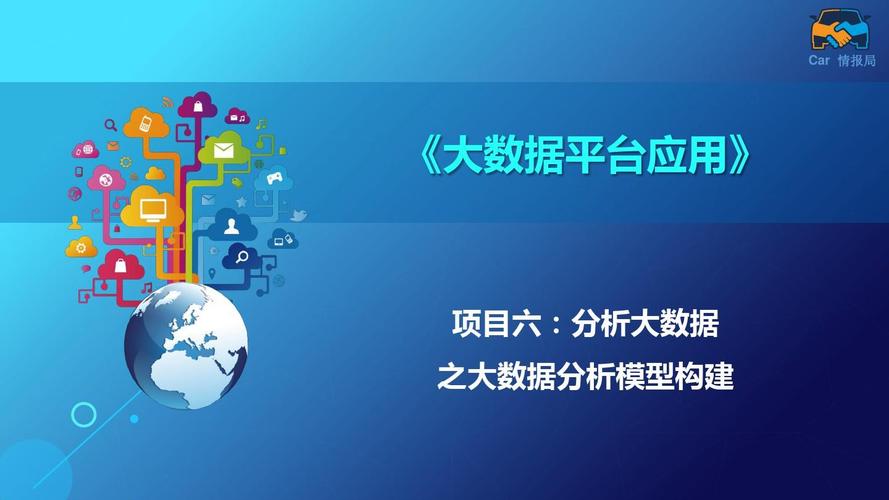 Car 情报局

《大数据平台应用》

项目六：分析大数据
之大数据分析模型构建